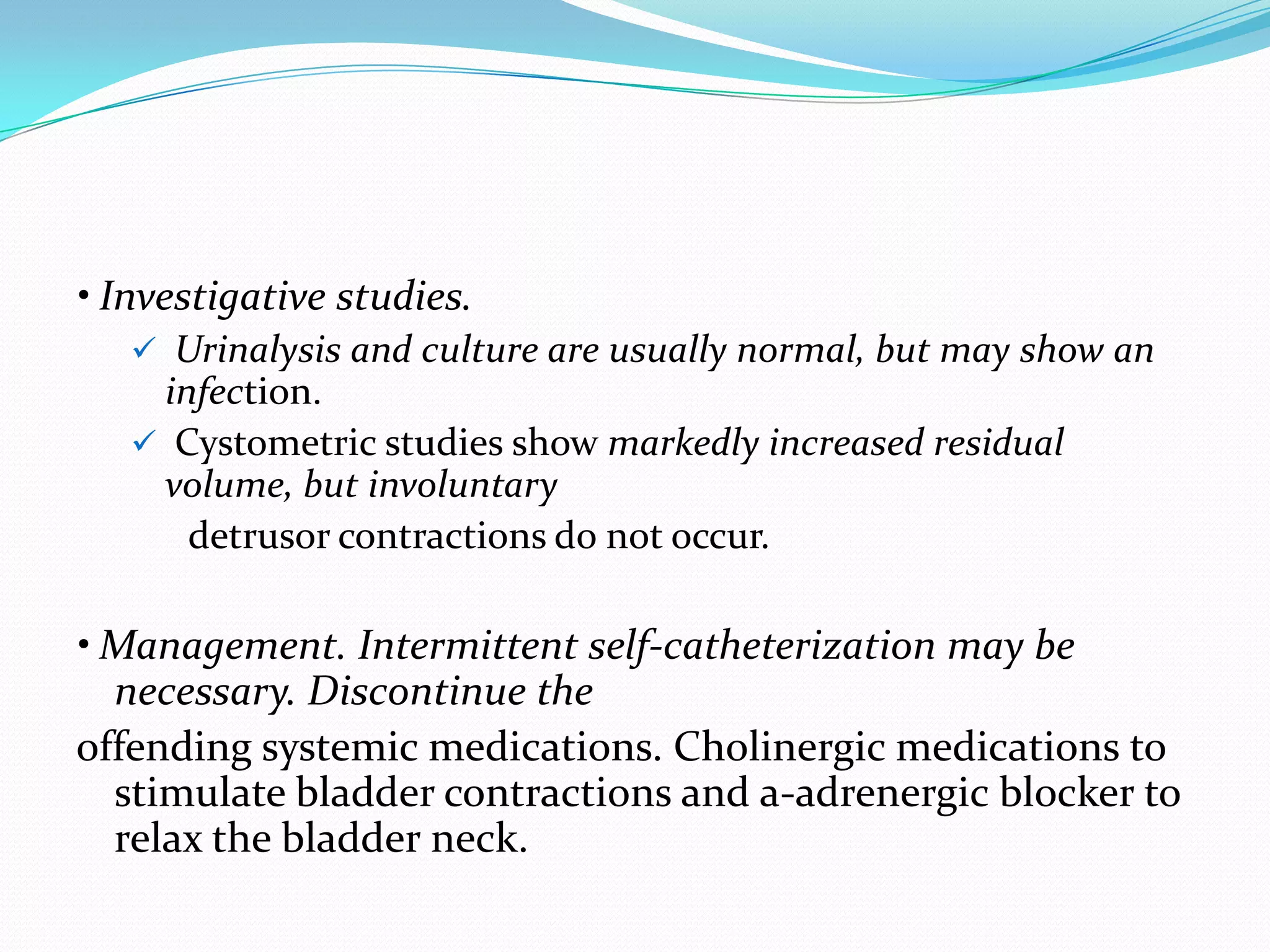 • Investigative studies.

✓ Urinalysis and culture are usually normal, but may show an infection.

✓ Cystometric studies show markedly increased residual volume, but involuntary

detrusor contractions do not occur.

• Management. Intermittent self-catheterization may be necessary. Discontinue the

offending systemic medications. Cholinergic medications to stimulate bladder contractions and a-adrenergic blocker to relax the bladder neck.